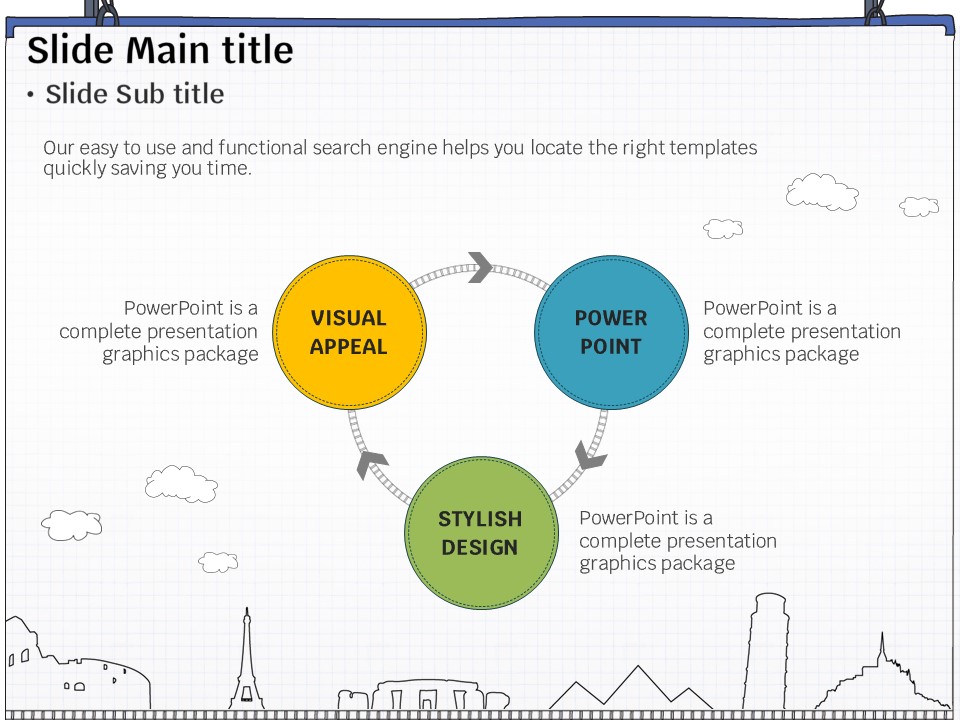 Slide Main title

• Slide Sub title

Our easy to use and functional search engine helps you locate the right templates quickly saving you time.

PowerPoint is a complete presentation graphics package

VISUAL APPEAL

POWER POINT

PowerPoint is a complete presentation graphics package

STYLISH DESIGN

PowerPoint is a complete presentation graphics package